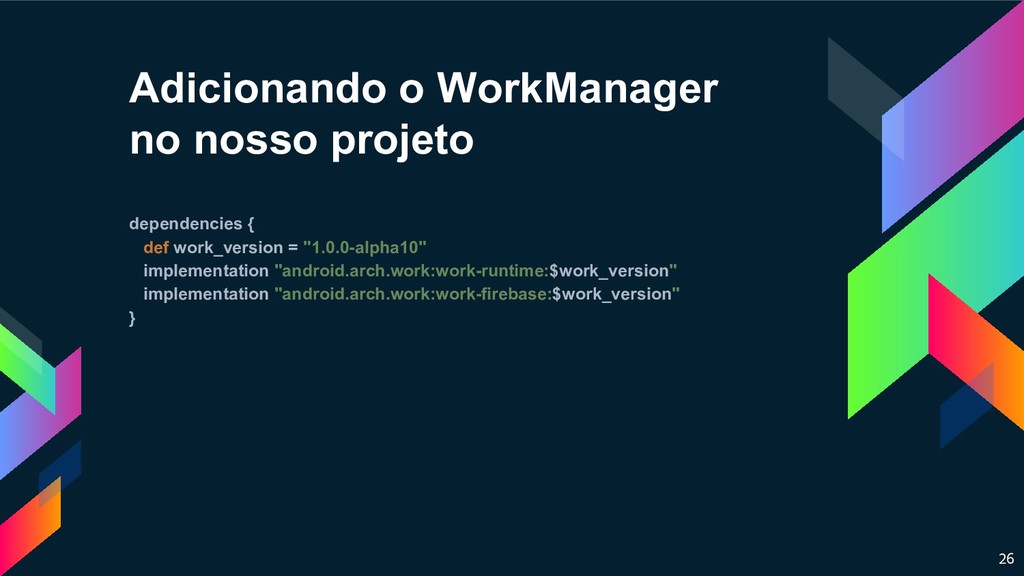 Adicionando o WorkManager no nosso projeto

dependencies {
def work_version = "1.0.0-alpha10"
implementation "android.arch.work:work-runtime:$work_version"
implementation "android.arch.work:work-firebase:$work_version"
}

26